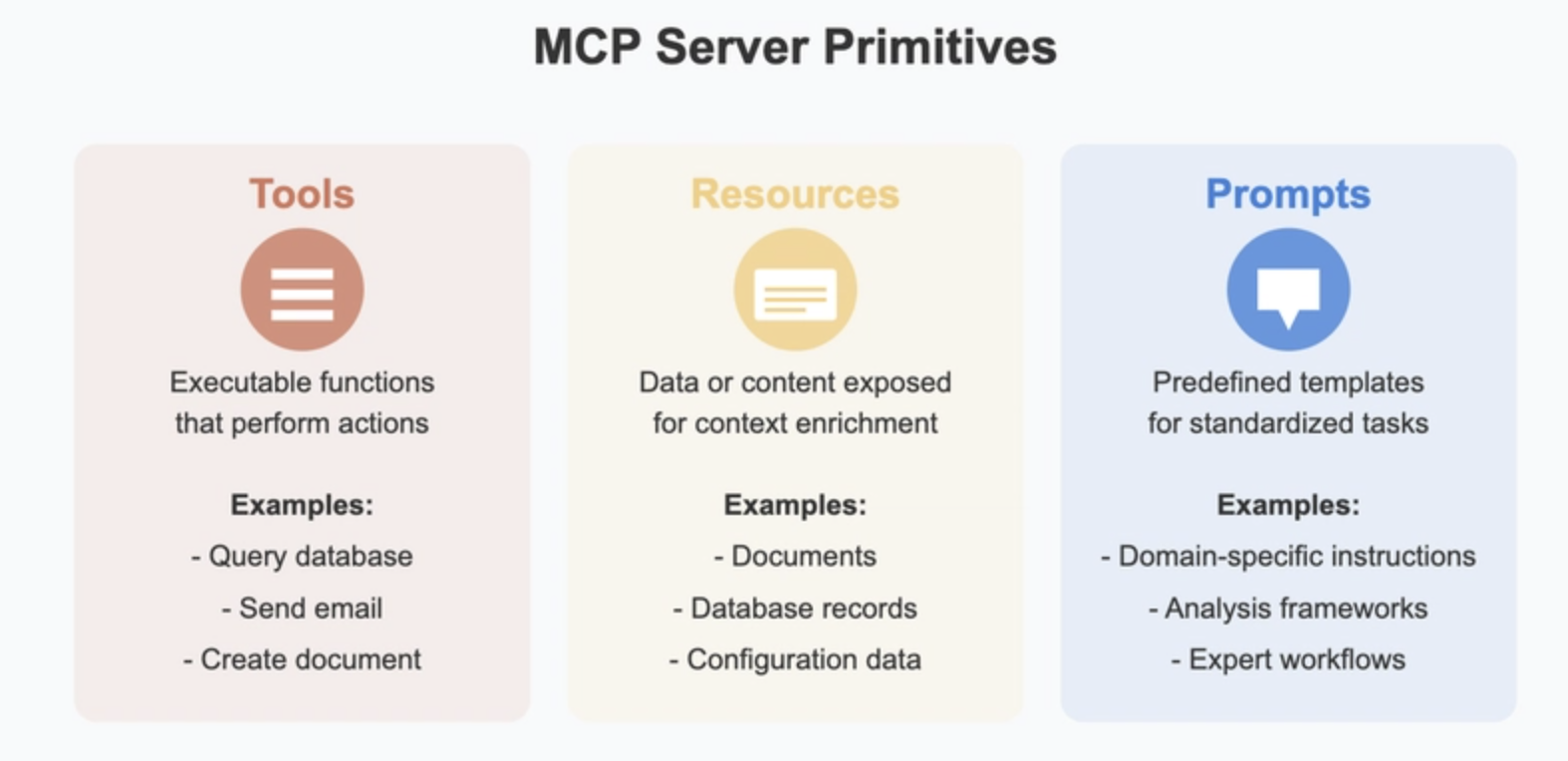 MCP Server Primitives

Tools

Executable functions that perform actions

Examples:
- Query database
- Send email
- Create document

Resources

Data or content exposed for context enrichment

Examples:
- Documents
- Database records
- Configuration data

Prompts

Predefined templates for standardized tasks

Examples:
- Domain-specific instructions
- Analysis frameworks
- Expert workflows